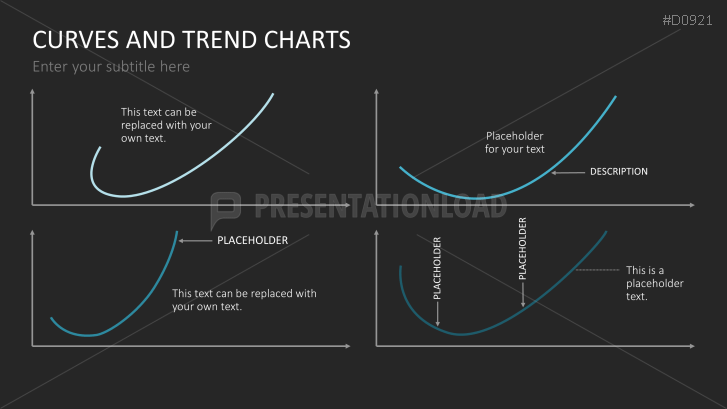 #D0921

CURVES AND TREND CHARTS

Enter your subtitle here

This text can be replaced with your own text.

Placeholder for your text

DESCRIPTION

PRESENTATIONLOAD

PLACEHOLDER

This text can be replaced with your own text.

PLACEHOLDER

PLACEHOLDER

This is a placeholder text.